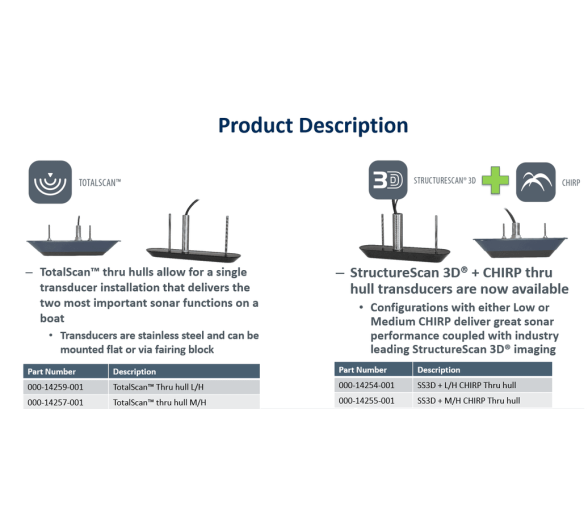 Product Description

TOTALSCAN™

– TotalScan™ thru hulls allow for a single transducer installation that delivers the two most important sonar functions on a boat

• Transducers are stainless steel and can be mounted flat or via fairing block

| Part Number | Description |
|---|---|
| 000-14259-001 | TotalScan™ Thru hull L/H |
| 000-14257-001 | TotalScan™ thru hull M/H |

3D STRUCTURESCAN® 3D

CHIRP

– StructureScan 3D® + CHIRP thru hull transducers are now available

• Configurations with either Low or Medium CHIRP deliver great sonar performance coupled with industry leading StructureScan 3D® imaging

| Part Number | Description |
|---|---|
| 000-14254-001 | SS3D + L/H CHIRP Thru hull |
| 000-14255-001 | SS3D + M/H CHIRP Thru hull |